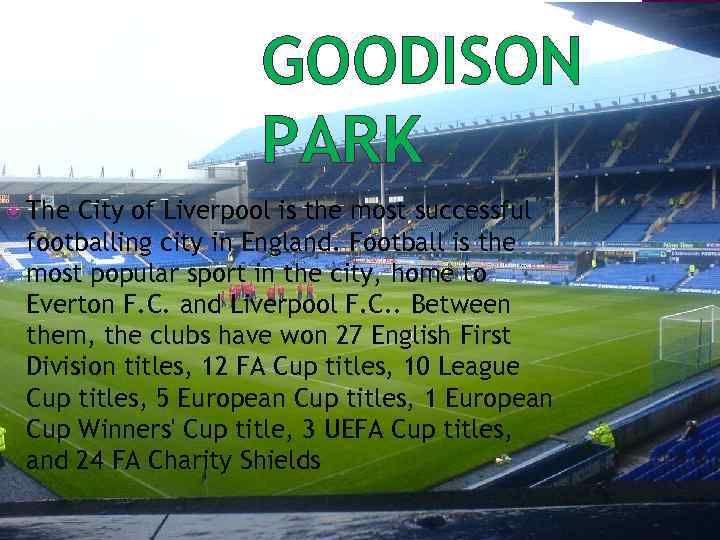 GOODISON PARK

The City of Liverpool is the most successful footballing city in England. Football is the most popular sport in the city, home to Everton F.C. and Liverpool F.C.. Between them, the clubs have won 27 English First Division titles, 12 FA Cup titles, 10 League Cup titles, 5 European Cup titles, 1 European Cup Winners' Cup title, 3 UEFA Cup titles, and 24 FA Charity Shields